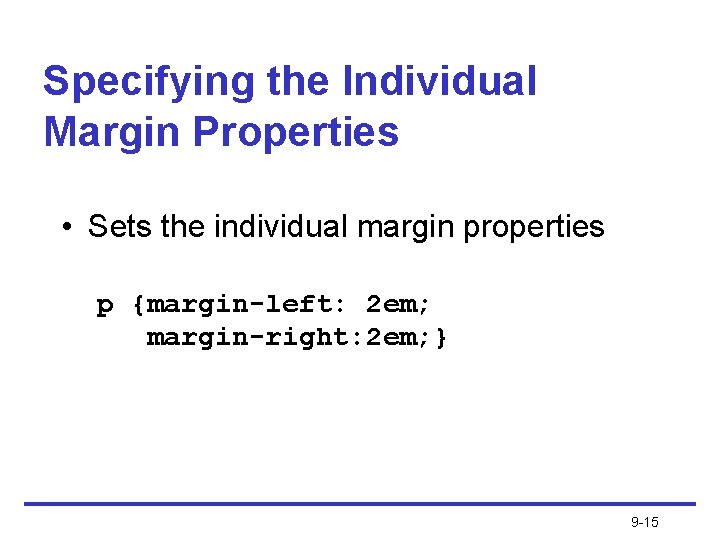 Specifying the Individual Margin Properties

• Sets the individual margin properties

p {margin-left: 2em;
   margin-right:2em;}

9-15